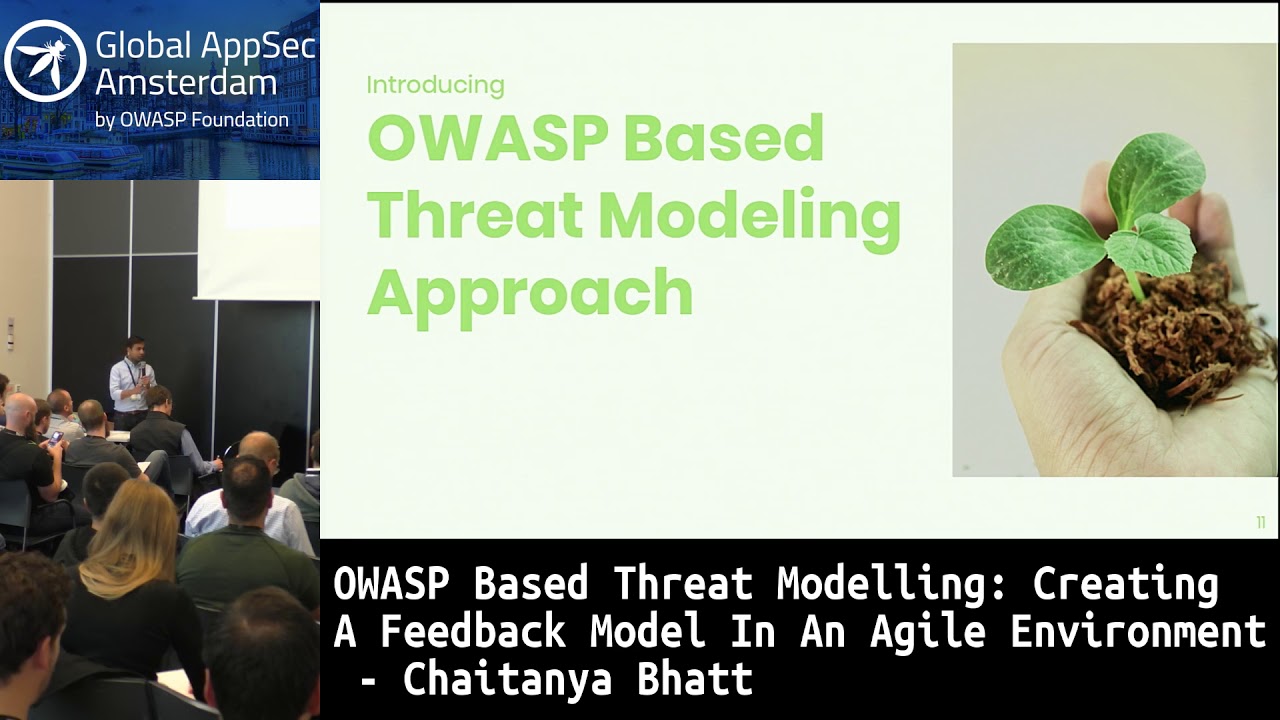 Global AppSec Amsterdam
by OWASP Foundation

Introducing
OWASP Based Threat Modeling Approach

11

OWASP Based Threat Modelling: Creating A Feedback Model In An Agile Environment - Chaitanya Bhatt